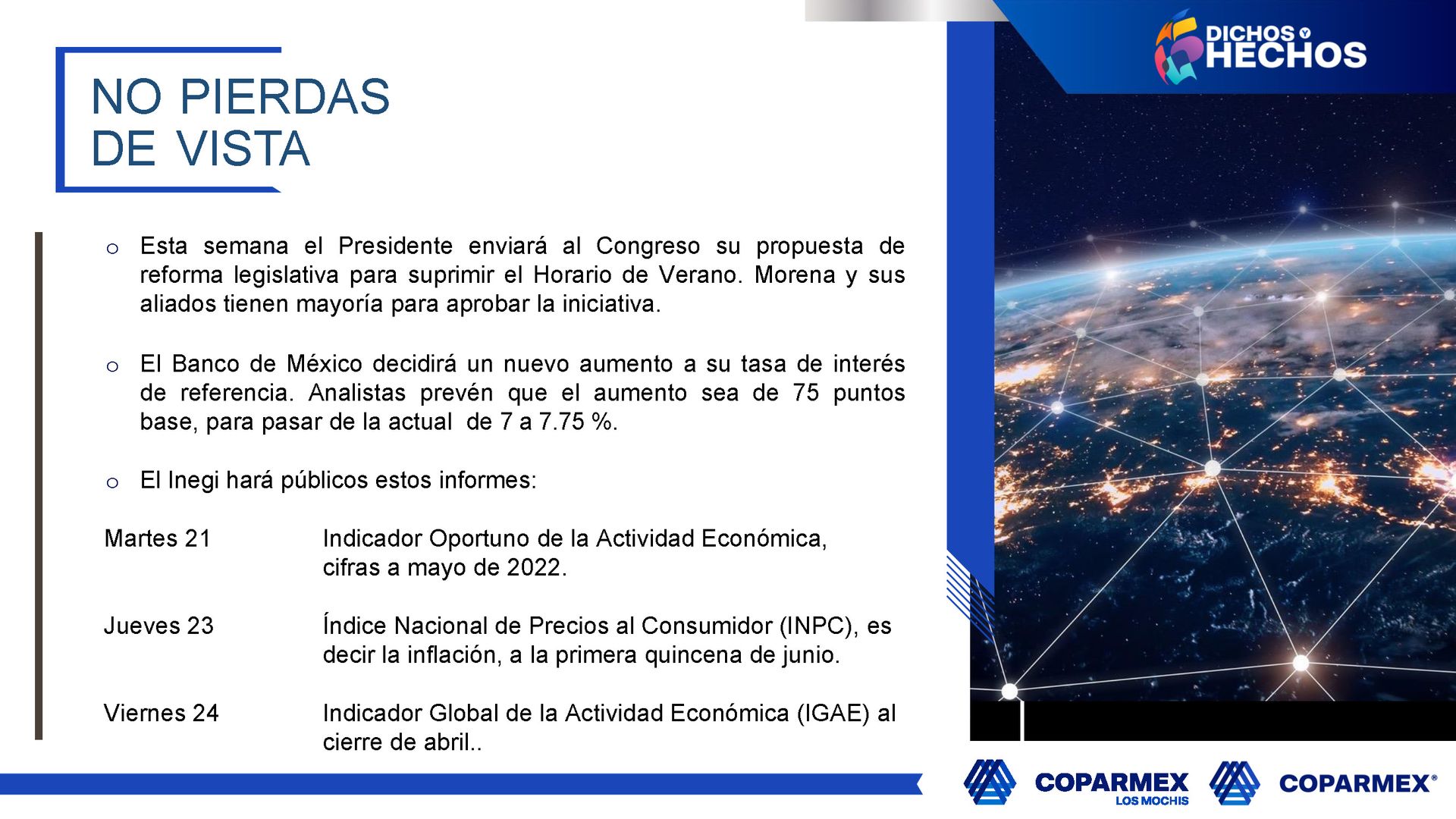 DICHOS Y HECHOS

NO PIERDAS DE VISTA

o Esta semana el Presidente enviará al Congreso su propuesta de reforma legislativa para suprimir el Horario de Verano. Morena y sus aliados tienen mayoría para aprobar la iniciativa.

o El Banco de México decidirá un nuevo aumento a su tasa de interés de referencia. Analistas prevén que el aumento sea de 75 puntos base, para pasar de la actual de 7 a 7.75 %.

o El Inegi hará públicos estos informes:

Martes 21 Indicador Oportuno de la Actividad Económica, cifras a mayo de 2022.

Jueves 23 Índice Nacional de Precios al Consumidor (INPC), es decir la inflación, a la primera quincena de junio.

Viernes 24 Indicador Global de la Actividad Económica (IGAE) al cierre de abril..

COPARMEX LOS MOCHIS COPARMEX®